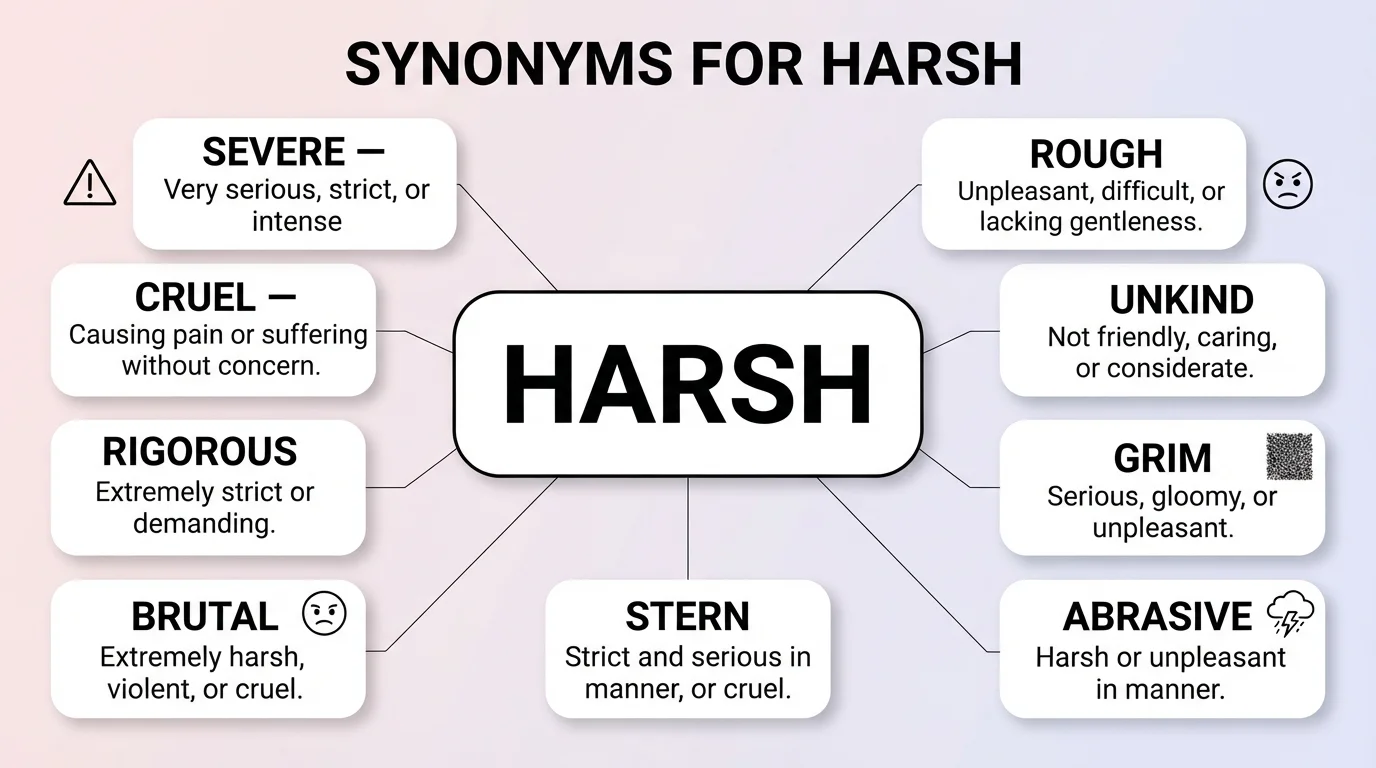 SYNONYMS FOR HARSH

SEVERE —
Very serious, strict, or intense

CRUEL —
Causing pain or suffering without concern.

RIGOROUS
Extremely strict or demanding.

BRUTAL
Extremely harsh, violent, or cruel.

HARSH

STERN
Strict and serious in manner, or cruel.

ROUGH
Unpleasant, difficult, or lacking gentleness.

UNKIND
Not friendly, caring, or considerate.

GRIM
Serious, gloomy, or unpleasant.

ABRASIVE
Harsh or unpleasant in manner.